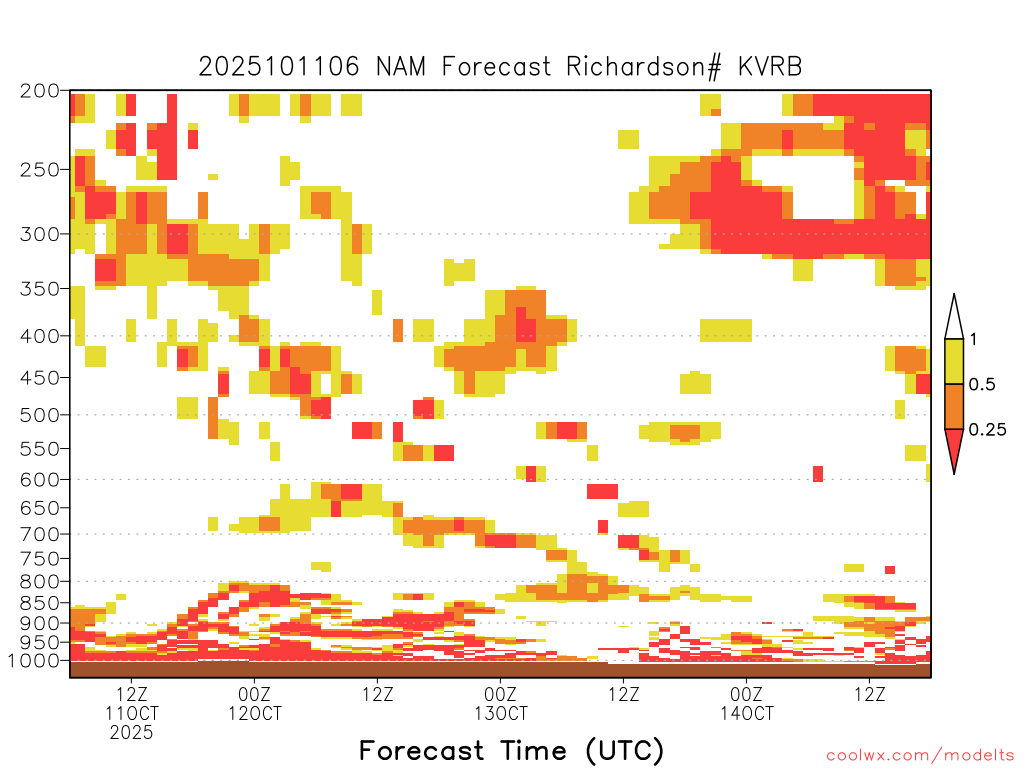 2025101106 NAM Forecast Richardson# KVRB

200
250
300
350
400
450
500
550
600
650
700
750
800
850
900
950
1000

1
0.5
0.25

12Z
11OCT
2025

00Z
12OCT

12Z

00Z
13OCT

12Z

00Z
14OCT

12Z

Forecast Time (UTC)

coolwx.com/modelts